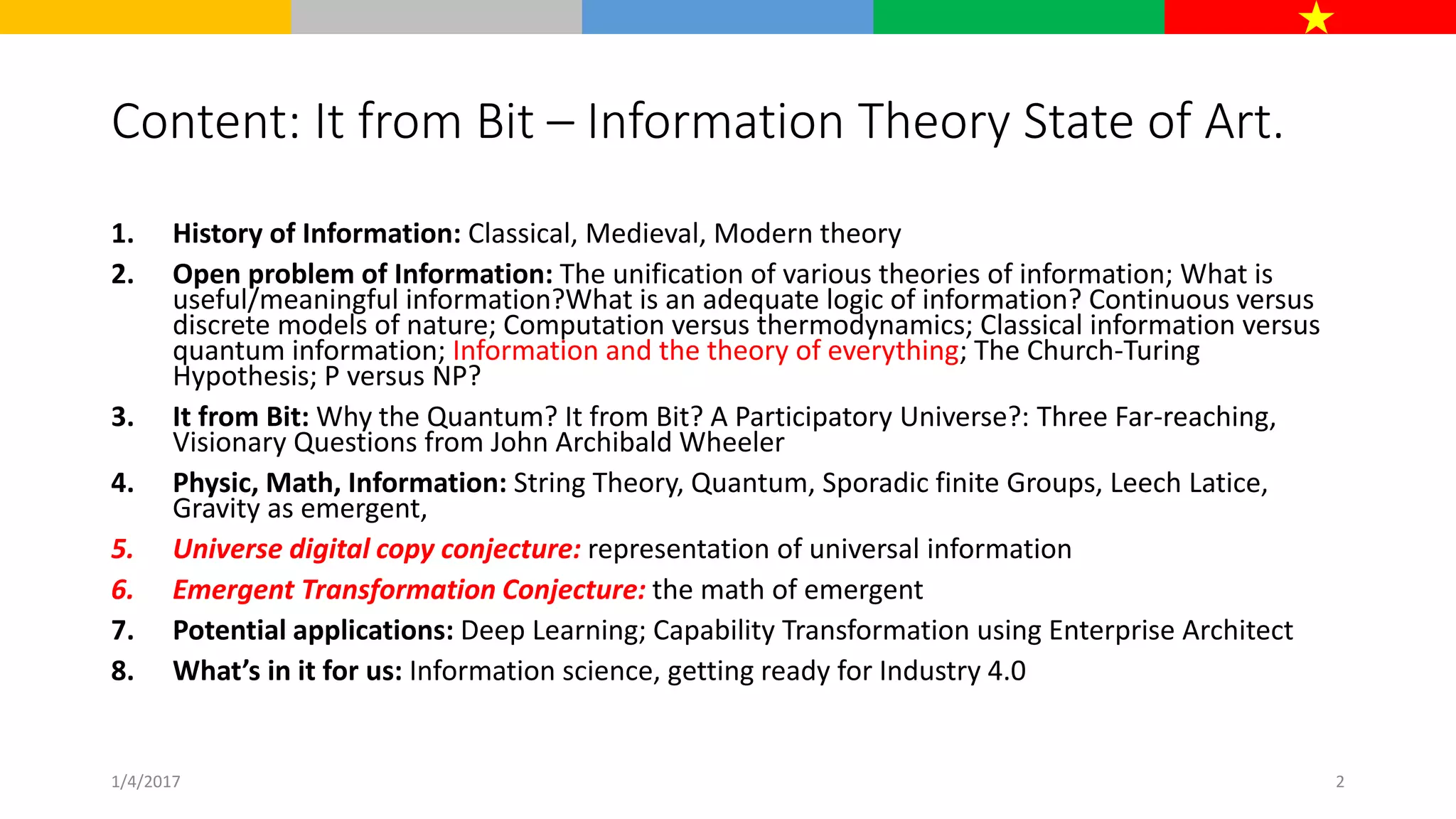 Content: It from Bit – Information Theory State of Art.

1. History of Information: Classical, Medieval, Modern theory
2. Open problem of Information: The unification of various theories of information; What is useful/meaningful information?What is an adequate logic of information? Continuous versus discrete models of nature; Computation versus thermodynamics; Classical information versus quantum information; Information and the theory of everything; The Church-Turing Hypothesis; P versus NP?
3. It from Bit: Why the Quantum? It from Bit? A Participatory Universe?: Three Far-reaching, Visionary Questions from John Archibald Wheeler
4. Physic, Math, Information: String Theory, Quantum, Sporadic finite Groups, Leech Latice, Gravity as emergent,
5. Universe digital copy conjecture: representation of universal information
6. Emergent Transformation Conjecture: the math of emergent
7. Potential applications: Deep Learning; Capability Transformation using Enterprise Architect
8. What's in it for us: Information science, getting ready for Industry 4.0

1/4/2017

2